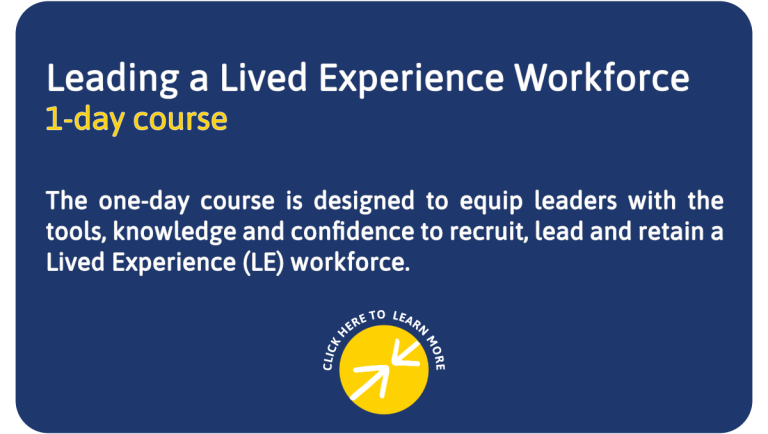 Leading a Lived Experience Workforce
1-day course

The one-day course is designed to equip leaders with the tools, knowledge and confidence to recruit, lead and retain a Lived Experience (LE) workforce.

CLICK HERE TO LEARN MORE